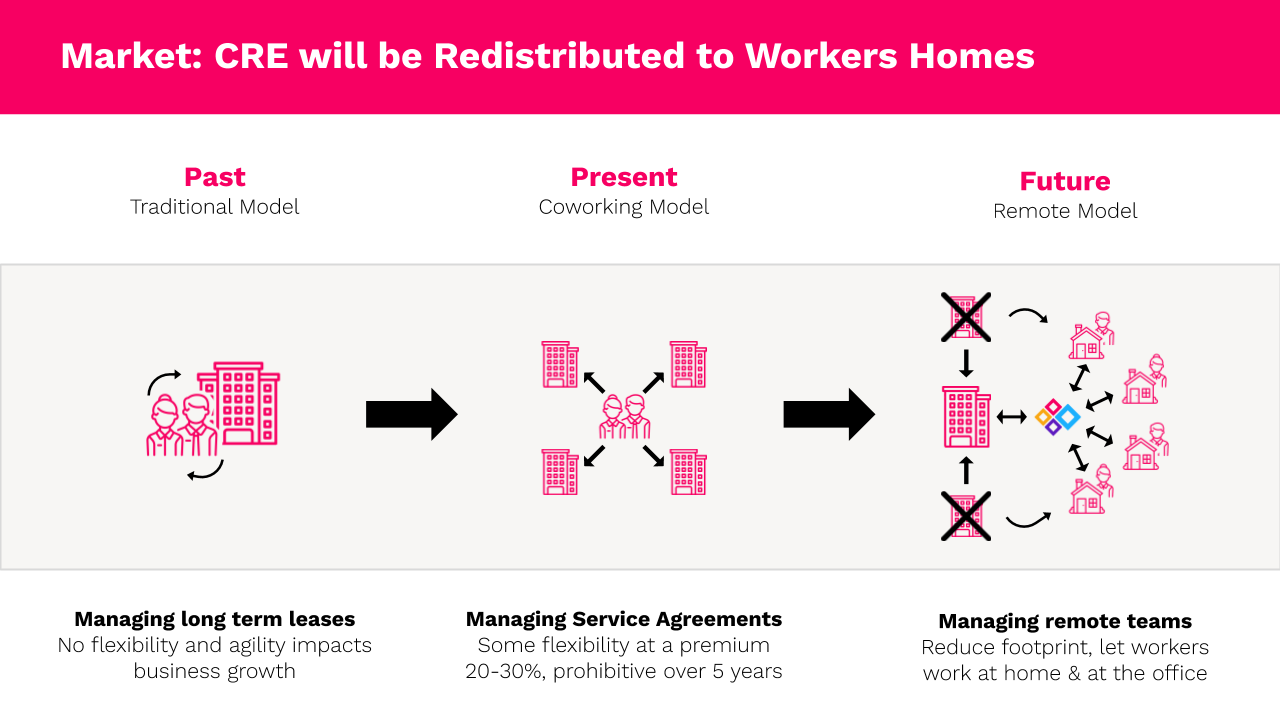 Market: CRE will be Redistributed to Workers Homes

Past
Traditional Model

Present
Coworking Model

Future
Remote Model

Managing long term leases
No flexibility and agility impacts business growth

Managing Service Agreements
Some flexibility at a premium 20-30%, prohibitive over 5 years

Managing remote teams
Reduce footprint, let workers work at home & at the office